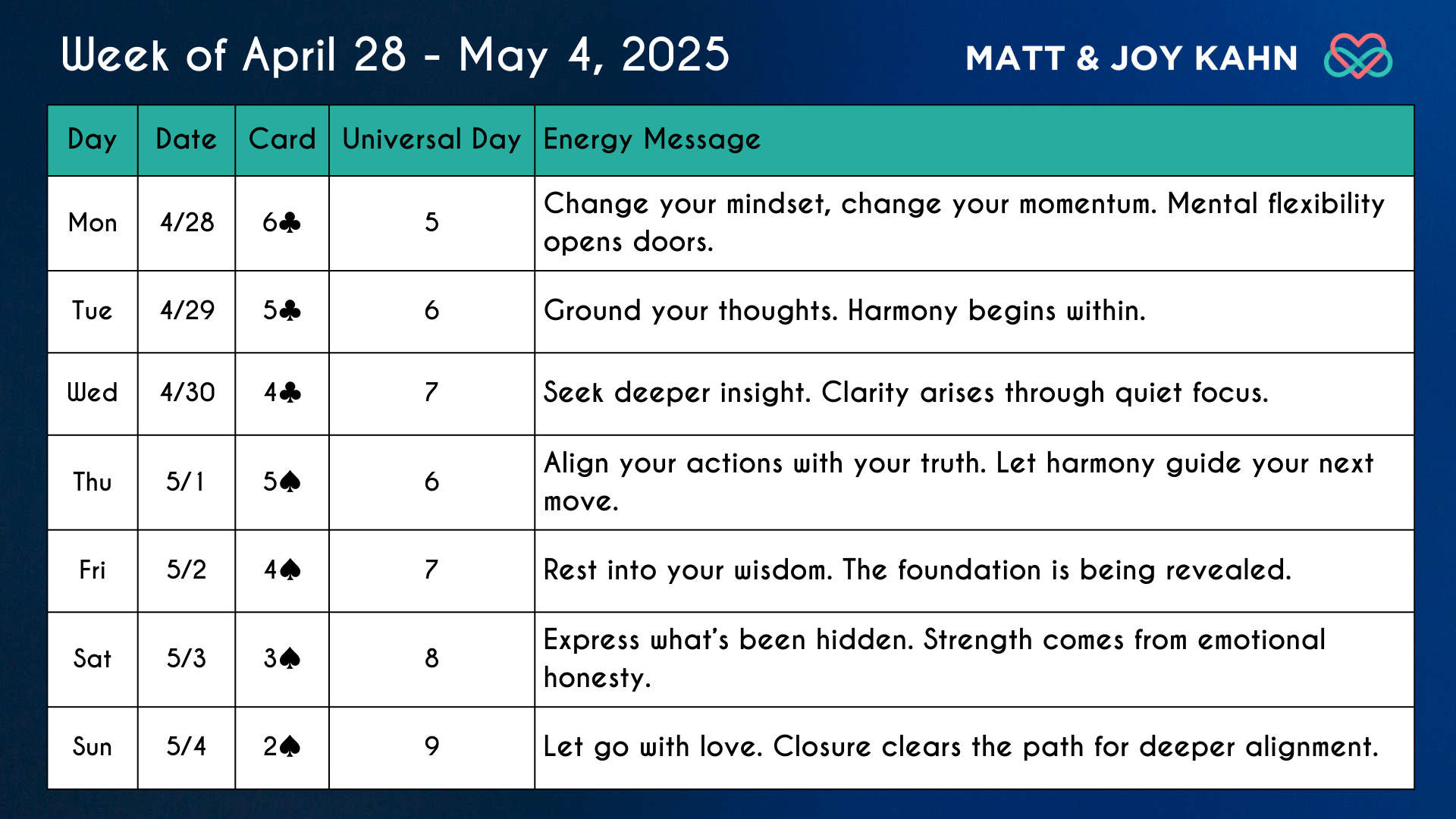 Week of April 28 - May 4, 2025

MATT & JOY KAHN

| Day | Date | Card | Universal Day | Energy Message |
|---|---|---|---|---|
| Mon | 4/28 | 6♣ | 5 | Change your mindset, change your momentum. Mental flexibility opens doors. |
| Tue | 4/29 | 5♣ | 6 | Ground your thoughts. Harmony begins within. |
| Wed | 4/30 | 4♣ | 7 | Seek deeper insight. Clarity arises through quiet focus. |
| Thu | 5/1 | 5♠ | 6 | Align your actions with your truth. Let harmony guide your next move. |
| Fri | 5/2 | 4♠ | 7 | Rest into your wisdom. The foundation is being revealed. |
| Sat | 5/3 | 3♠ | 8 | Express what's been hidden. Strength comes from emotional honesty. |
| Sun | 5/4 | 2♠ | 9 | Let go with love. Closure clears the path for deeper alignment. |